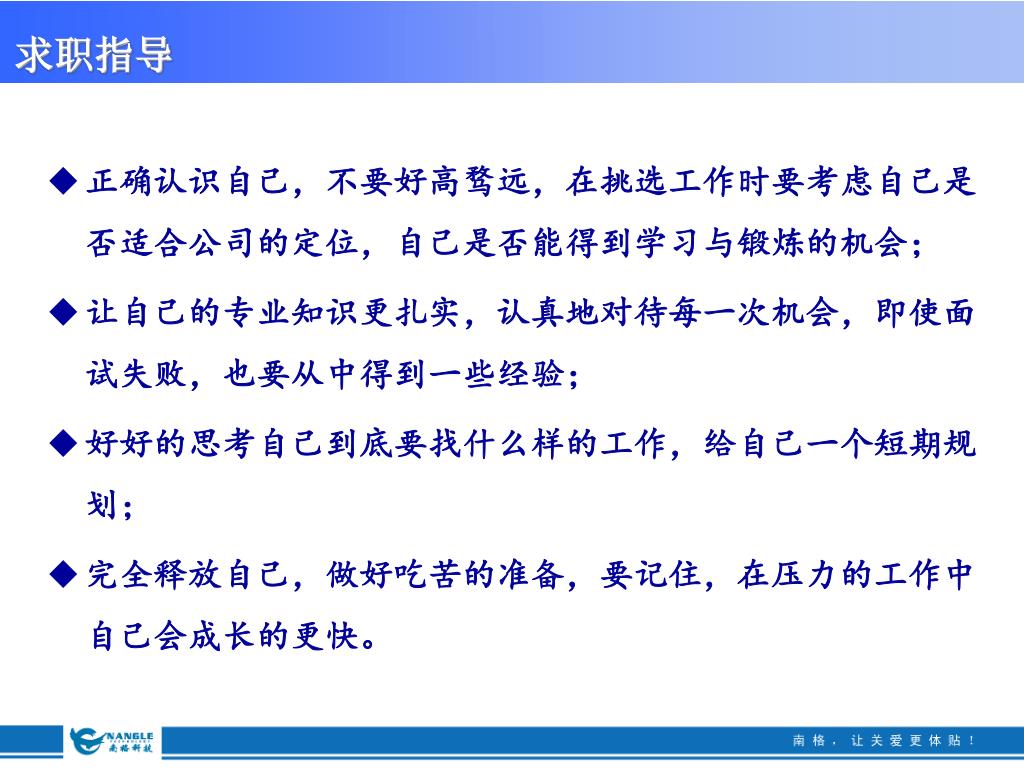 求职指导

◆ 正确认识自己，不要好高骛远，在挑选工作时要考虑自己是否适合公司的定位，自己是否能得到学习与锻炼的机会；

◆ 让自己的专业知识更扎实，认真地对待每一次机会，即使面试失败，也要从中得到一些经验；

◆ 好好的思考自己到底要找什么样的工作，给自己一个短期规划；

◆ 完全释放自己，做好吃苦的准备，要记住，在压力的工作中自己会成长的更快。

NANGLE
南格科技

南格，让关爱更体贴！